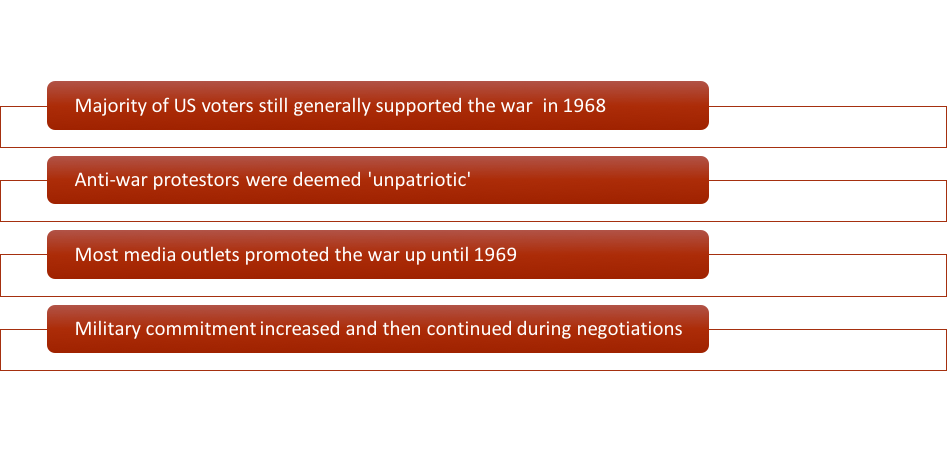 Majority of US voters still generally supported the war in 1968

Anti-war protestors were deemed 'unpatriotic'

Most media outlets promoted the war up until 1969

Military commitment increased and then continued during negotiations